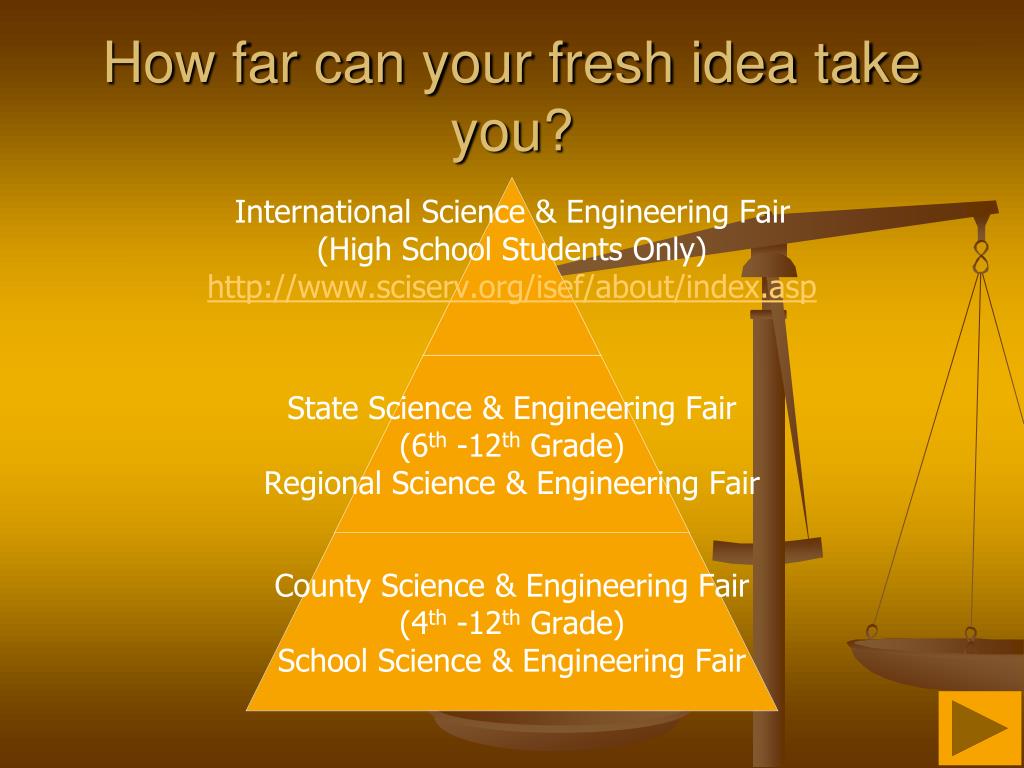 How far can your fresh idea take you?

International Science & Engineering Fair
(High School Students Only)
http://www.sciserv.org/isef/about/index.asp

State Science & Engineering Fair
($6^{th}$ -$12^{th}$ Grade)
Regional Science & Engineering Fair

County Science & Engineering Fair
($4^{th}$ -$12^{th}$ Grade)
School Science & Engineering Fair